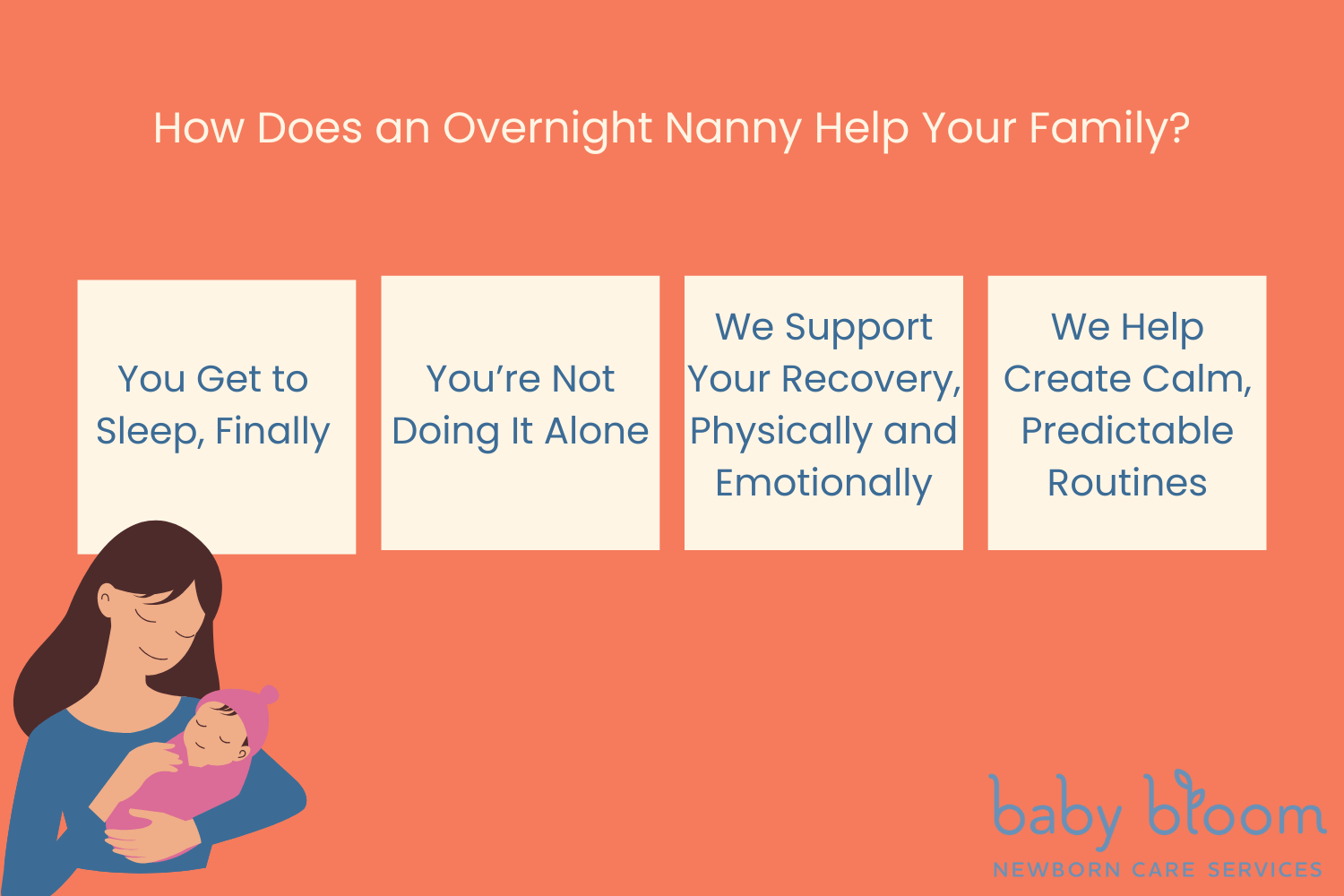 How Does an Overnight Nanny Help Your Family?

You Get to Sleep, Finally

You're Not Doing It Alone

We Support Your Recovery, Physically and Emotionally

We Help Create Calm, Predictable Routines

baby bloom
NEWBORN CARE SERVICES